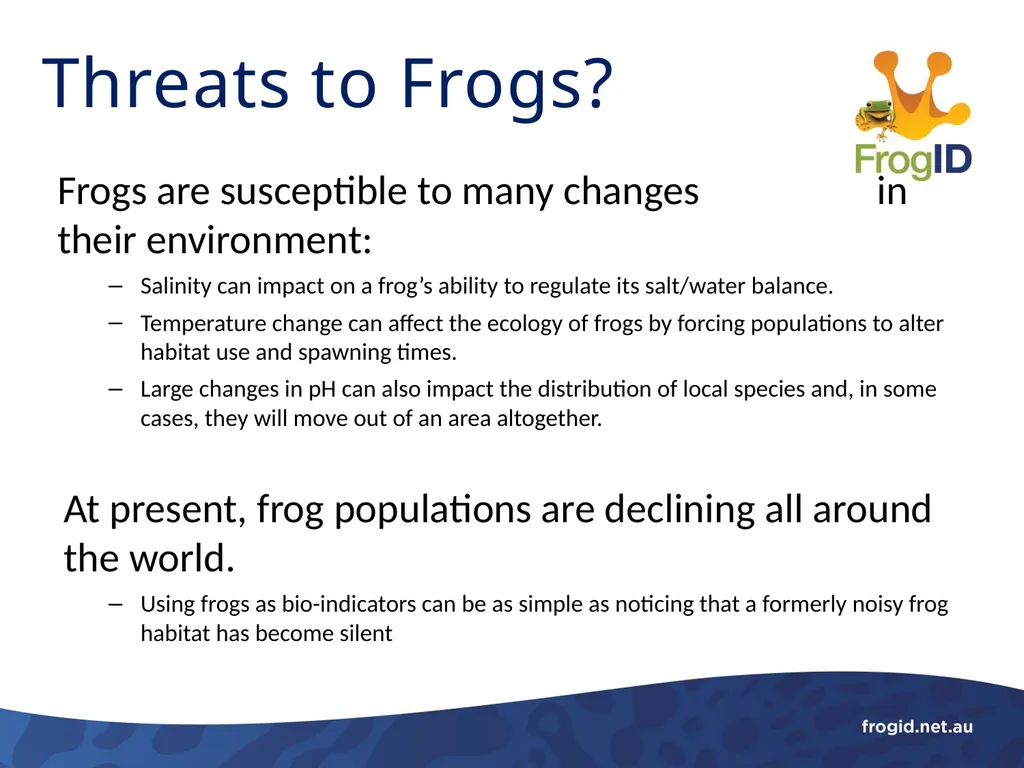 Threats to Frogs?

FrogID

Frogs are susceptible to many changes in their environment:

– Salinity can impact on a frog’s ability to regulate its salt/water balance.

– Temperature change can affect the ecology of frogs by forcing populations to alter habitat use and spawning times.

– Large changes in pH can also impact the distribution of local species and, in some cases, they will move out of an area altogether.

At present, frog populations are declining all around the world.

– Using frogs as bio-indicators can be as simple as noticing that a formerly noisy frog habitat has become silent

frogid.net.au